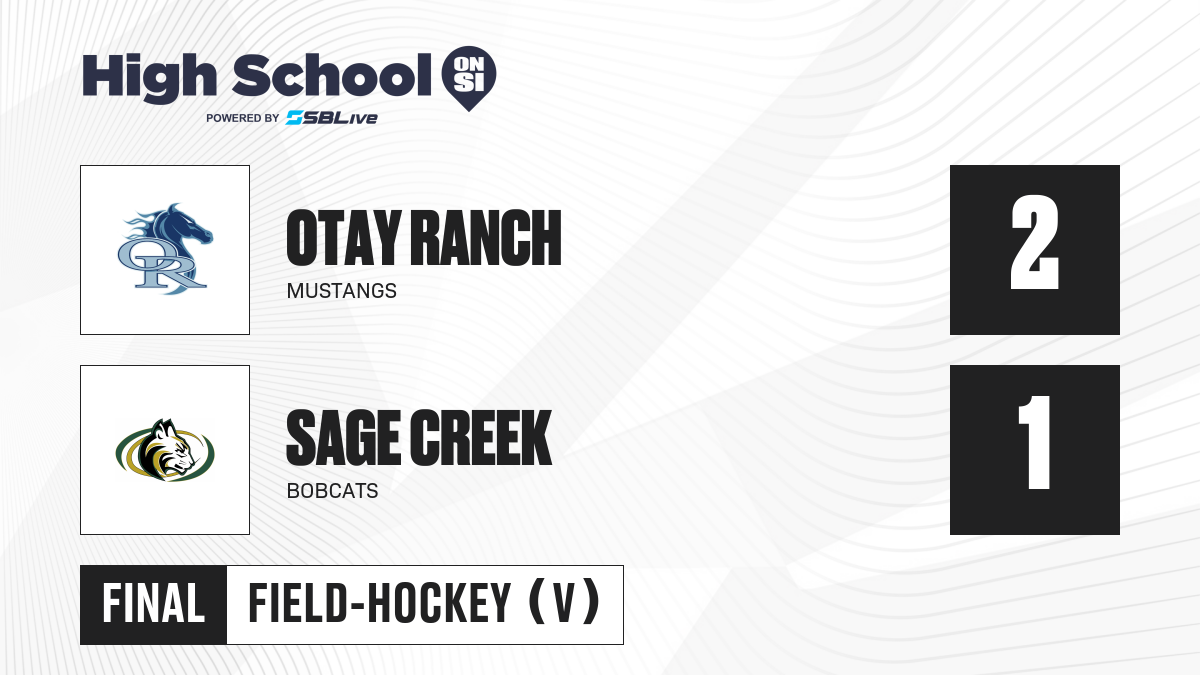 High School ON SI
POWERED BY SBLive

OR

OTAY RANCH
MUSTANGS

2

SAGE CREEK
BOBCATS

1

FINAL FIELD-HOCKEY (V)